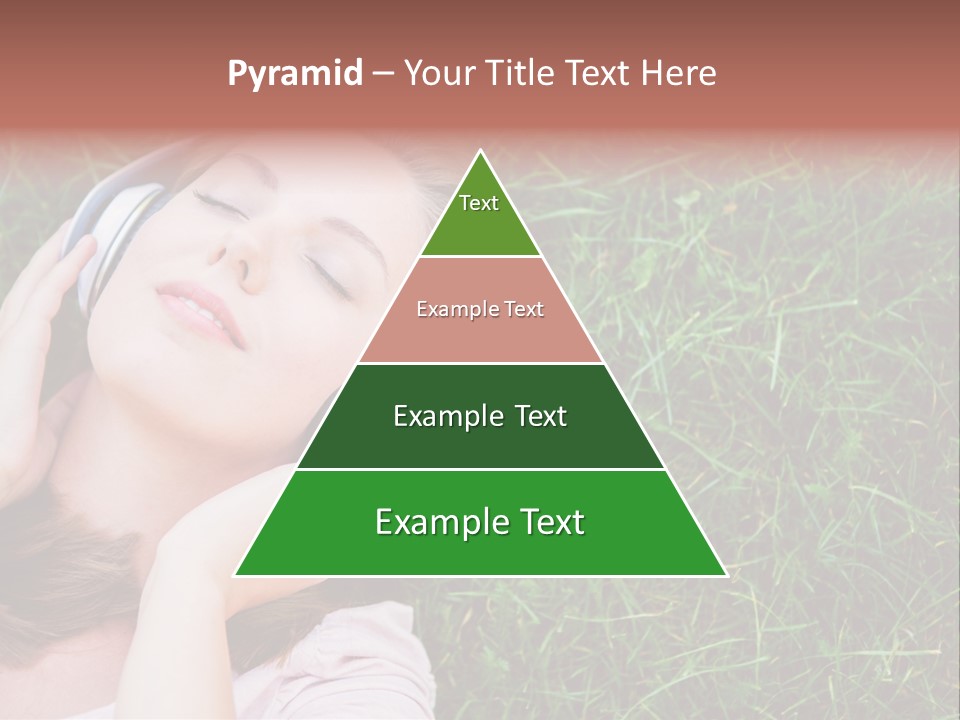 Pyramid – Your Title Text Here

Text

Example Text

Example Text

Example Text